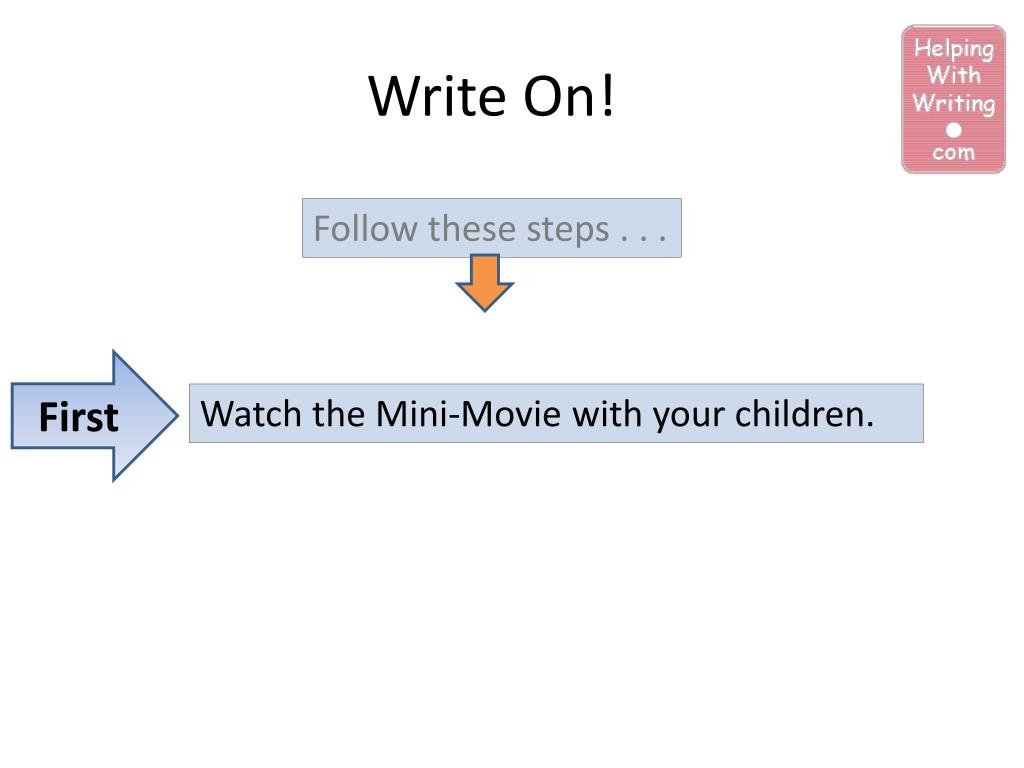 Write On!

Helping
With
Writing
●
com

Follow these steps . . .

First

Watch the Mini-Movie with your children.